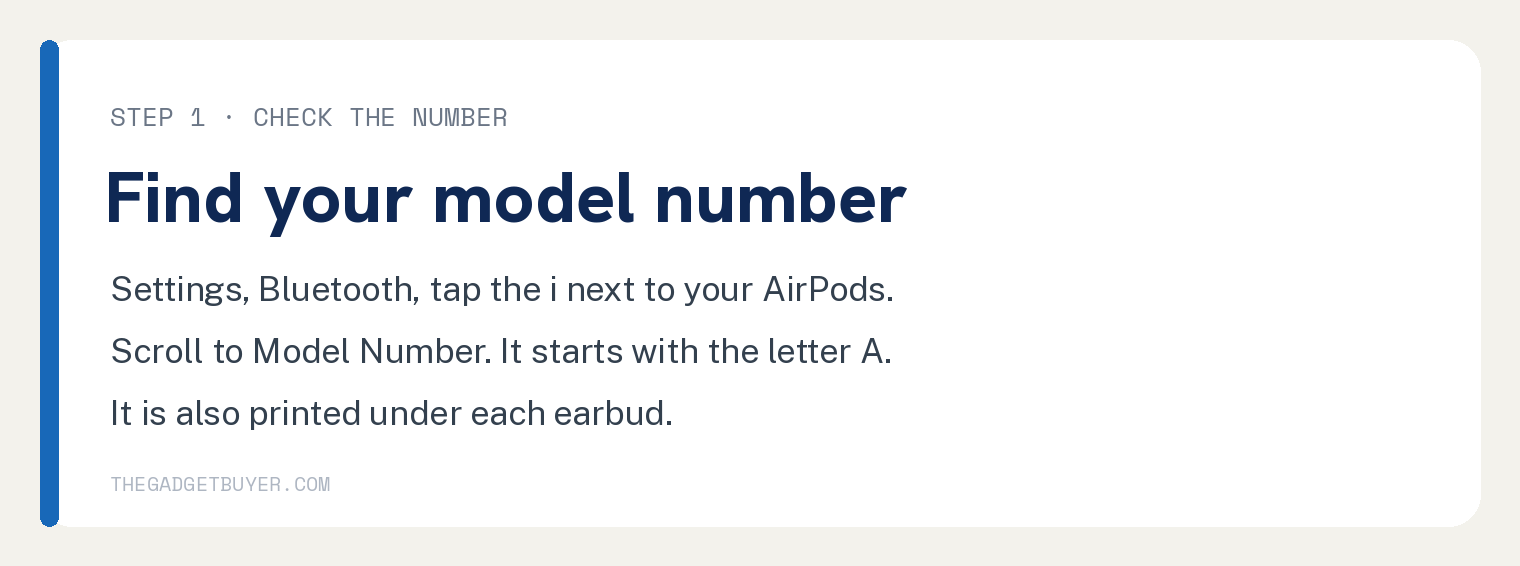 STEP 1 · CHECK THE NUMBER

Find your model number

Settings, Bluetooth, tap the i next to your AirPods.

Scroll to Model Number. It starts with the letter A.

It is also printed under each earbud.

THEGADGETBUYER.COM